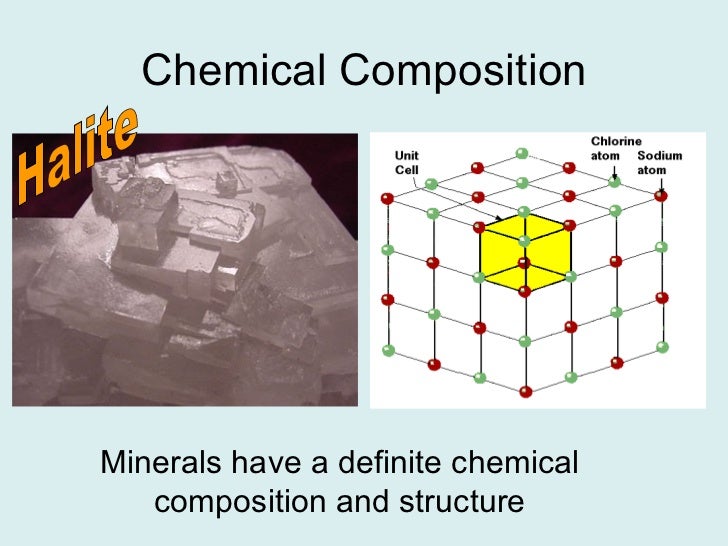 Chemical Composition

Halite

Unit Cell

Chlorine atom

Sodium atom

Minerals have a definite chemical composition and structure